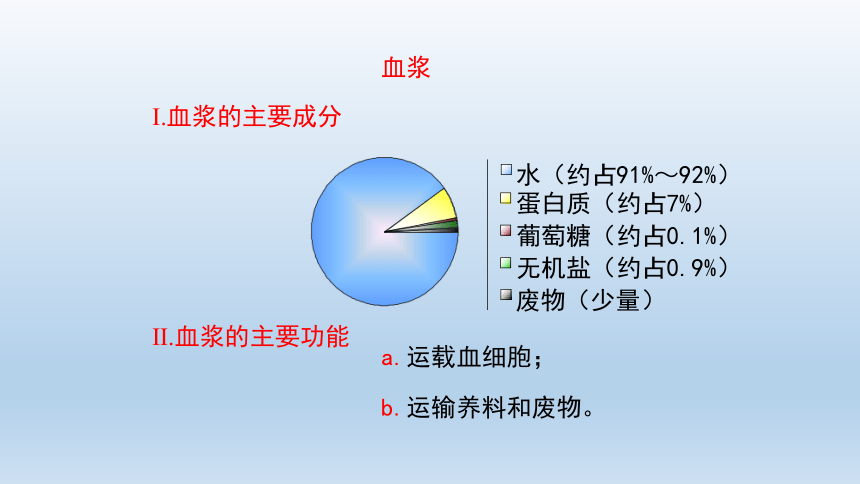 血浆

I.血浆的主要成分

水（约占91%～92%）
蛋白质（约占7%）
葡萄糖（约占0.1%）
无机盐（约占0.9%）
废物（少量）

II.血浆的主要功能

a. 运载血细胞；

b. 运输养料和废物。